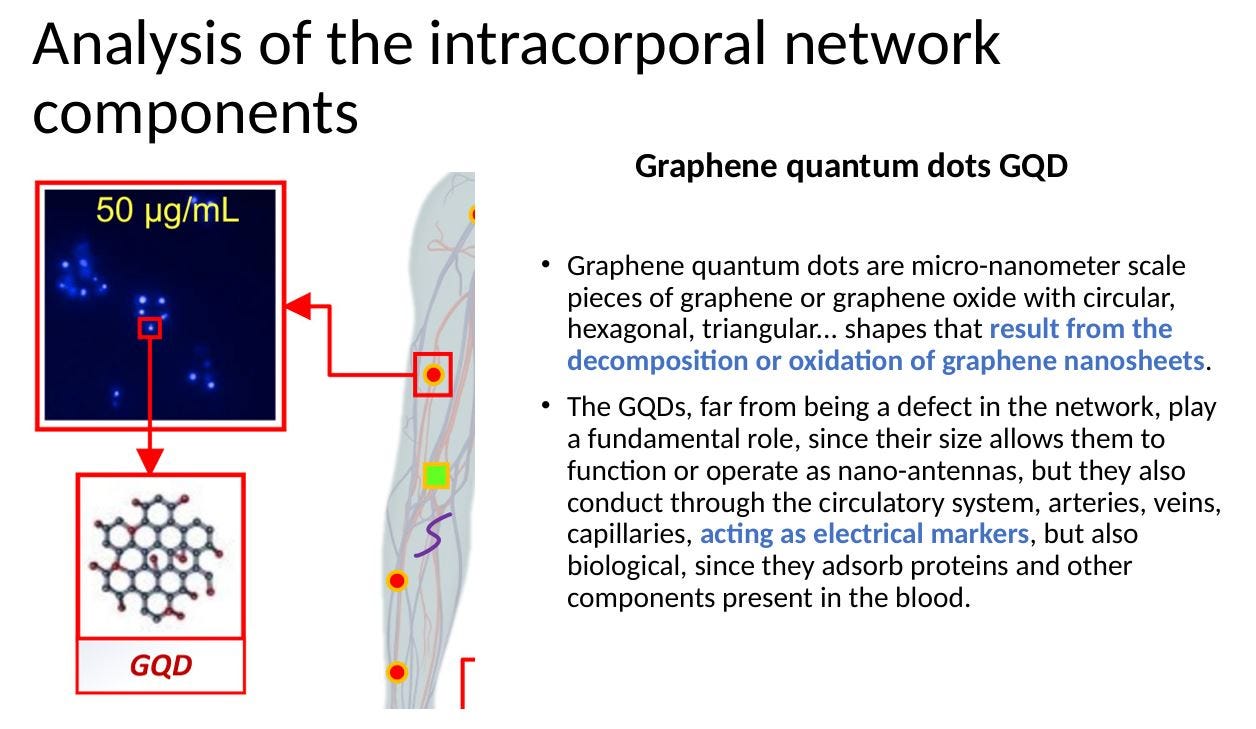 Analysis of the intracorporal network components

50 μg/mL

GQD

Graphene quantum dots GQD

• Graphene quantum dots are micro-nanometer scale pieces of graphene or graphene oxide with circular, hexagonal, triangular... shapes that result from the decomposition or oxidation of graphene nanosheets.

• The GQDs, far from being a defect in the network, play a fundamental role, since their size allows them to function or operate as nano-antennas, but they also conduct through the circulatory system, arteries, veins, capillaries, acting as electrical markers, but also biological, since they adsorb proteins and other components present in the blood.